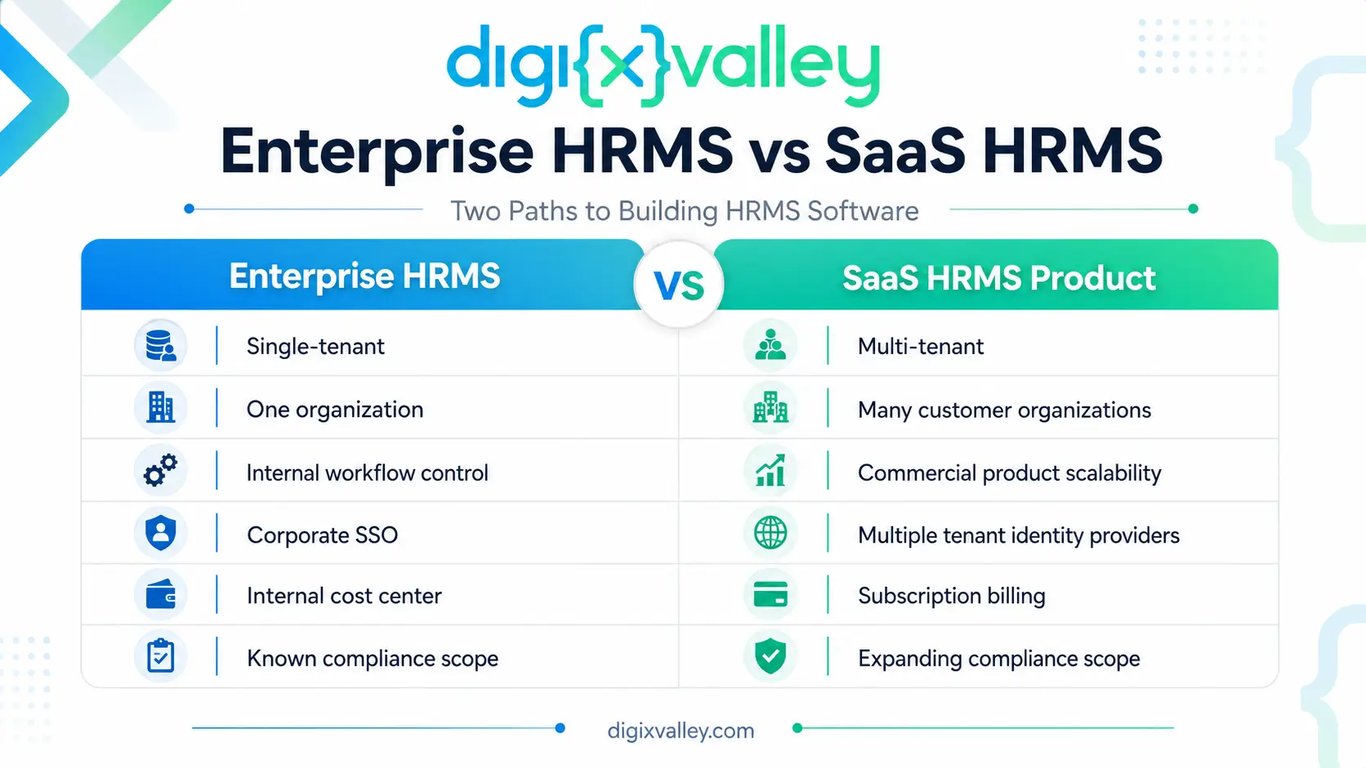 digi{x}valley

Enterprise HRMS vs SaaS HRMS

Two Paths to Building HRMS Software

| Enterprise HRMS | SaaS HRMS Product |
|---|---|
| Single-tenant | Multi-tenant |
| One organization | Many customer organizations |
| Internal workflow control | Commercial product scalability |
| Corporate SSO | Multiple tenant identity providers |
| Internal cost center | Subscription billing |
| Known compliance scope | Expanding compliance scope |

VS

digixvalley.com